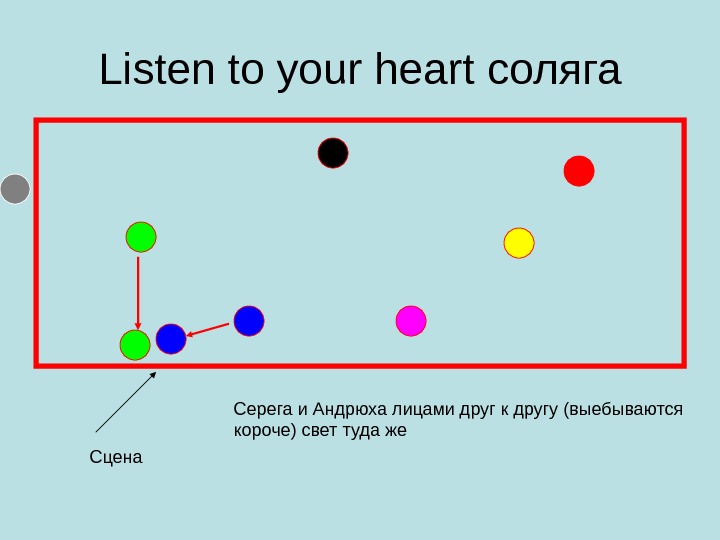 Listen to your heart соляга

Серега и Андрюха лицами друг к другу (выебываются короче) свет туда же

Сцена